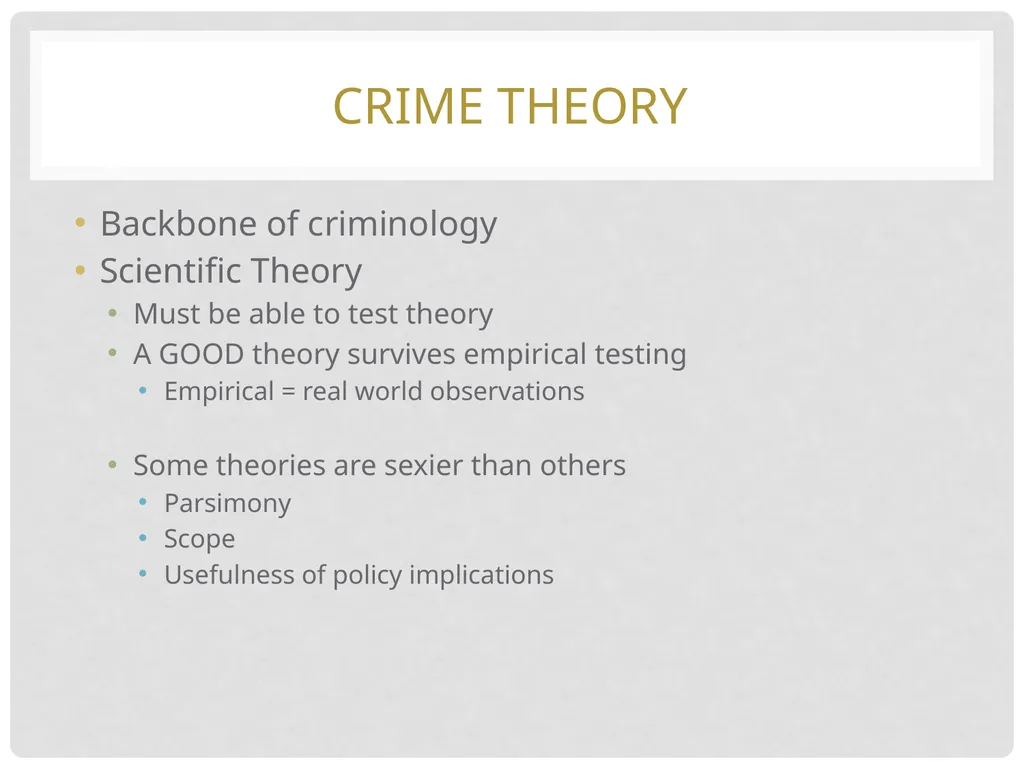 CRIME THEORY

• Backbone of criminology
• Scientific Theory
  • Must be able to test theory
  • A GOOD theory survives empirical testing
    • Empirical = real world observations

  • Some theories are sexier than others
    • Parsimony
    • Scope
    • Usefulness of policy implications